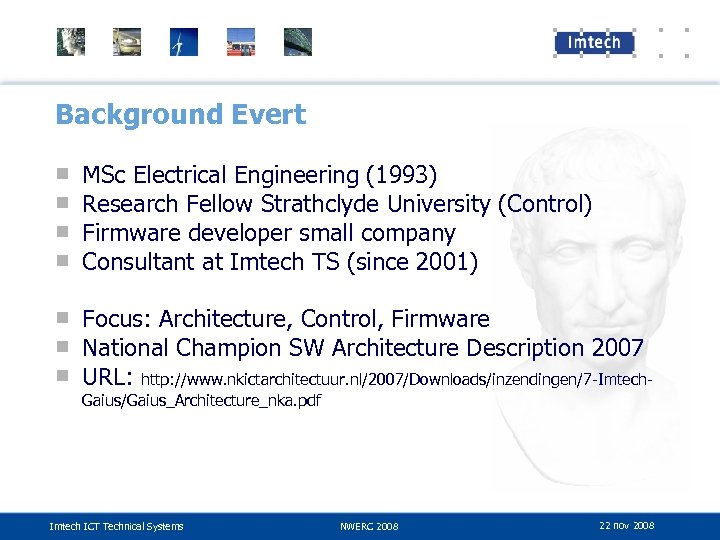 Imtech

Background Evert

- MSc Electrical Engineering (1993)
- Research Fellow Strathclyde University (Control)
- Firmware developer small company
- Consultant at Imtech TS (since 2001)

- Focus: Architecture, Control, Firmware
- National Champion SW Architecture Description 2007
- URL: http://www.nkictarchitectuur.nl/2007/Downloads/inzendingen/7-Imtech-Gaius/Gaius_Architecture_nka.pdf

Imtech ICT Technical Systems NWERC 2008 22 nov 2008